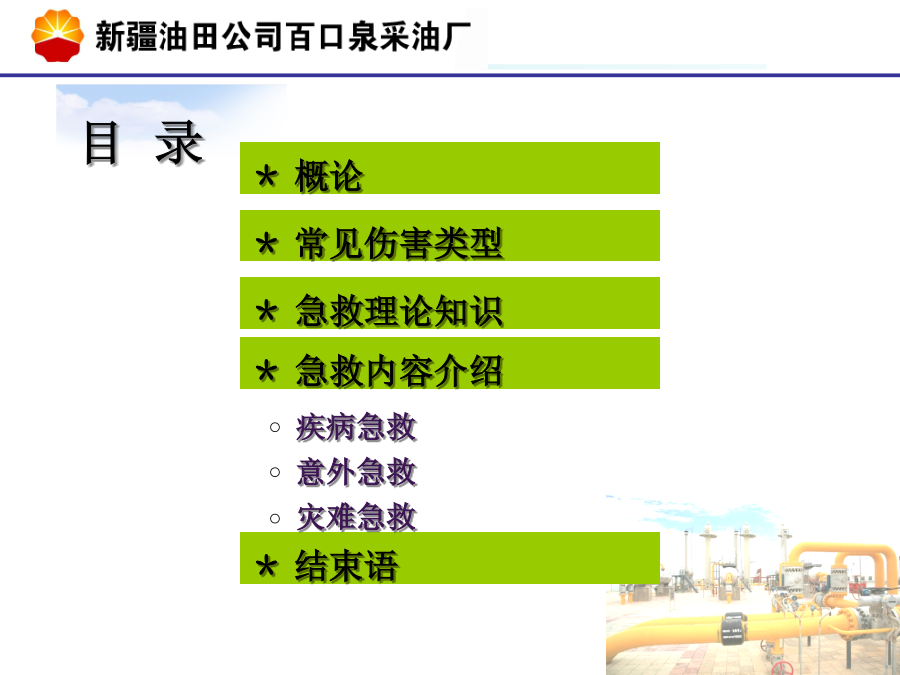 新疆油田公司百口泉采油厂

目 录

* 概论

* 常见伤害类型

* 急救理论知识

* 急救内容介绍

○ 疾病急救
○ 意外急救
○ 灾难急救

* 结束语